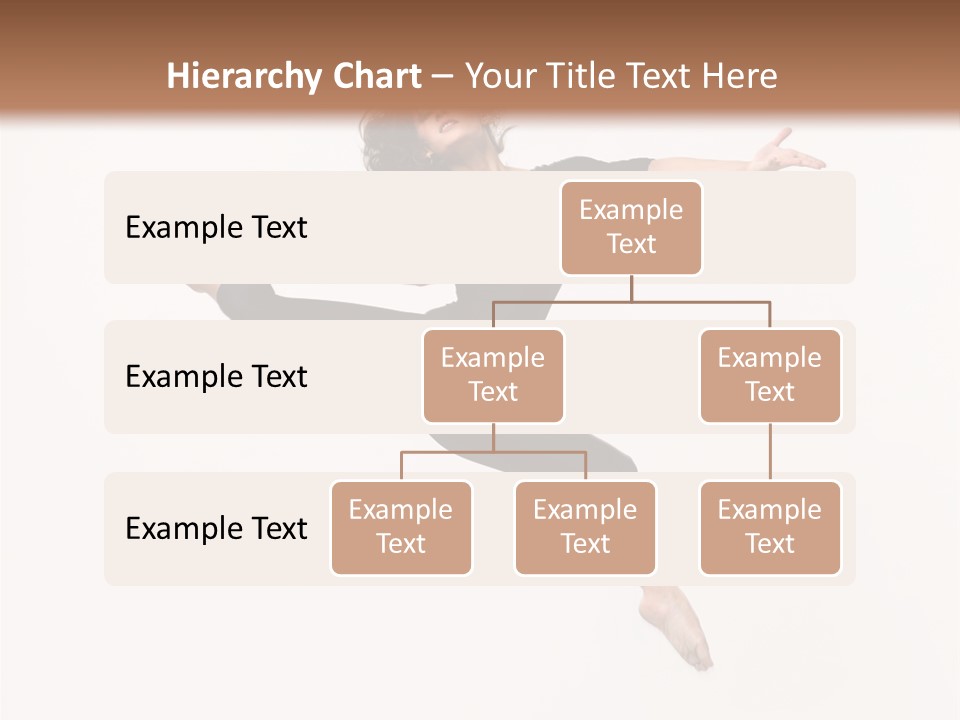 Hierarchy Chart – Your Title Text Here

Example Text

Example Text

Example Text

Example Text

Example Text

Example Text

Example Text

Example Text

Example Text